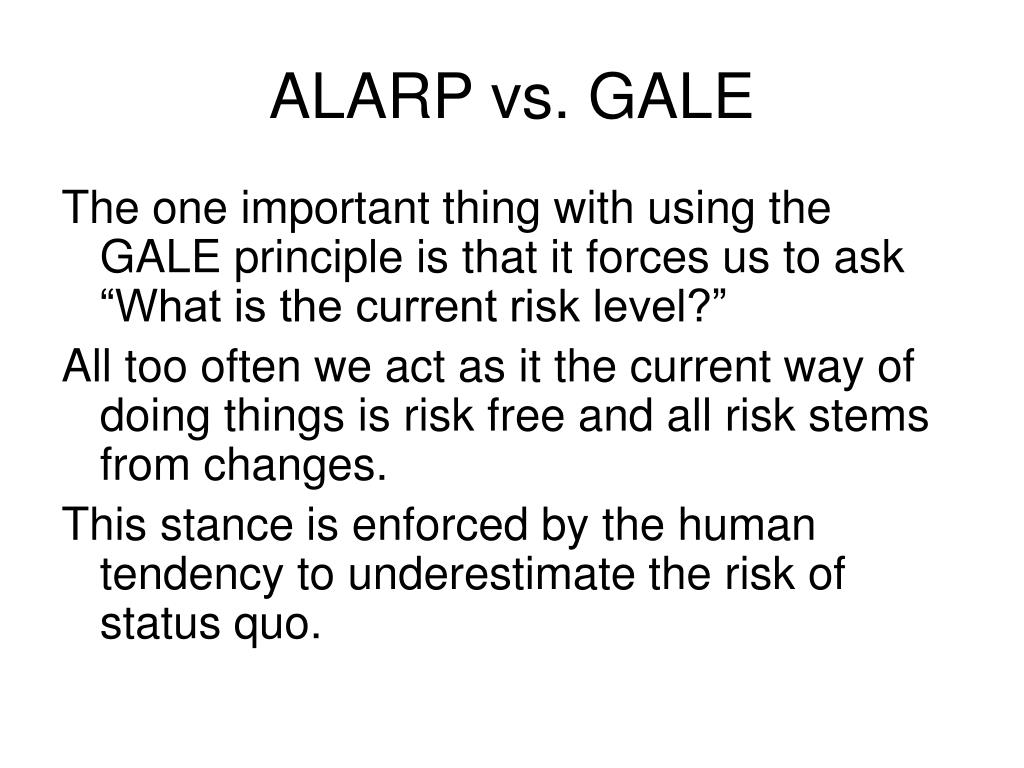 ALARP vs. GALE

The one important thing with using the GALE principle is that it forces us to ask “What is the current risk level?”

All too often we act as it the current way of doing things is risk free and all risk stems from changes.

This stance is enforced by the human tendency to underestimate the risk of status quo.